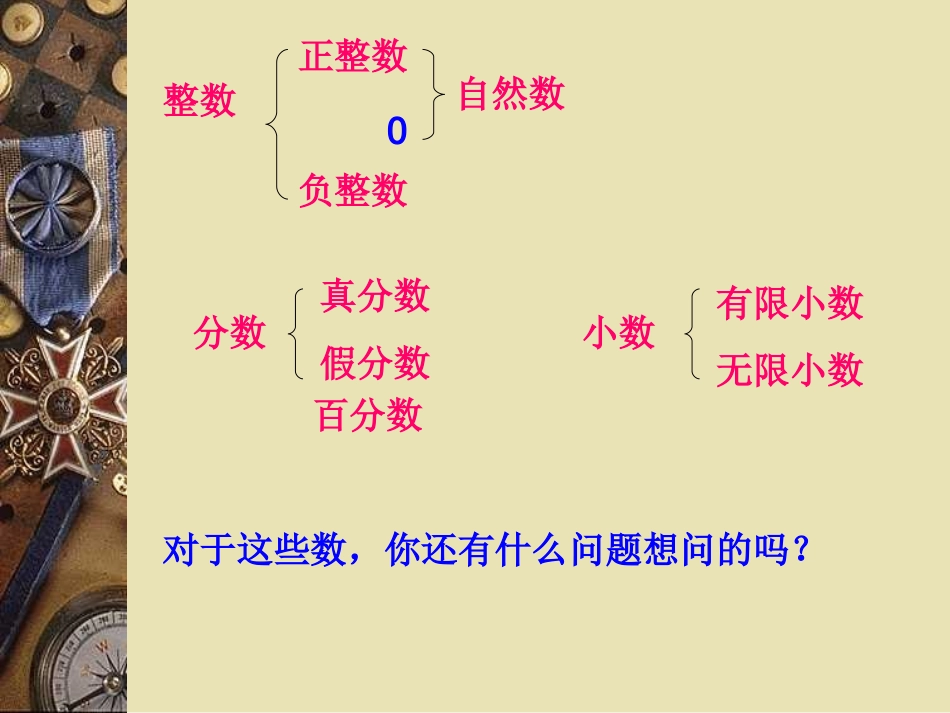 整数

正整数

0

自然数

负整数

分数

真分数

假分数

百分数

小数

有限小数

无限小数

对于这些数，你还有什么问题想问的吗？